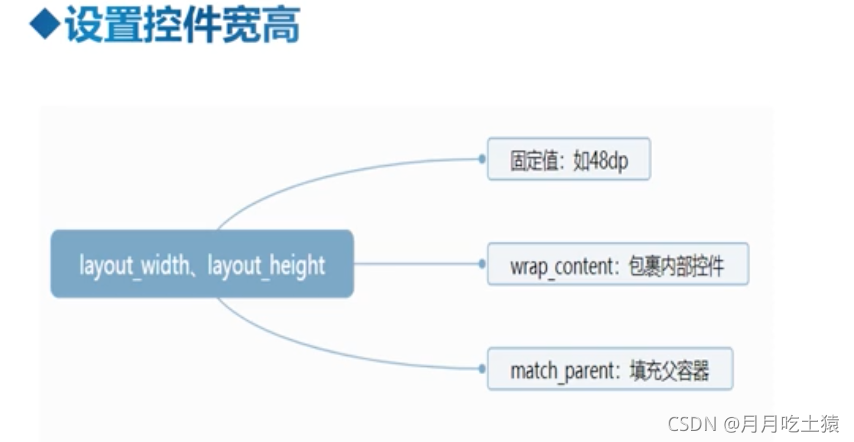 ◆设置控件宽高

layout_width、layout_height

固定值：如48dp

wrap_content：包裹内部控件

match_parent：填充父容器

CSDN @月月吃土猿